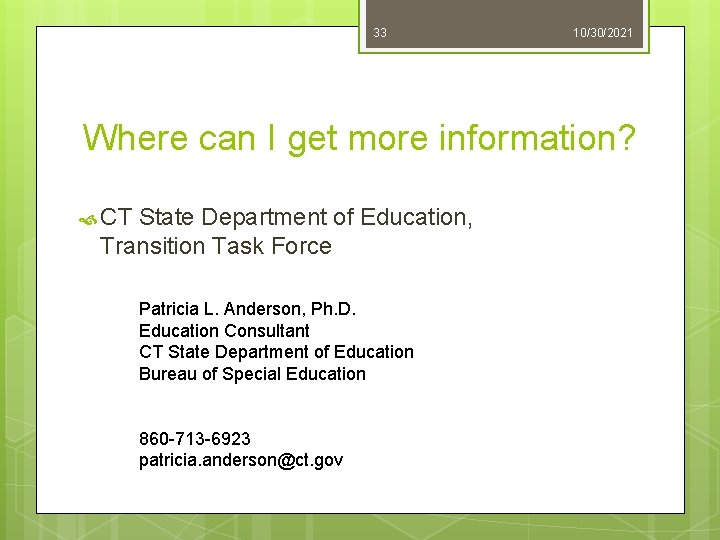 33 10/30/2021

Where can I get more information?

CT State Department of Education, Transition Task Force

Patricia L. Anderson, Ph.D.
Education Consultant
CT State Department of Education
Bureau of Special Education

860-713-6923
patricia.anderson@ct.gov